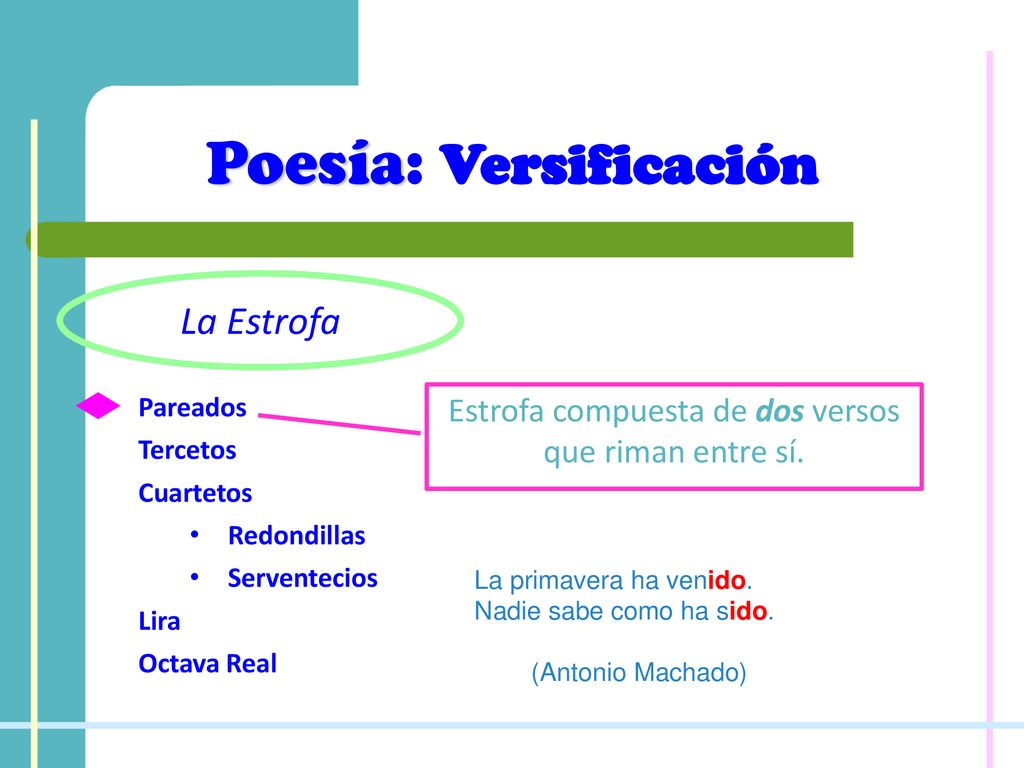 Poesía: Versificación

La Estrofa

Pareados
Tercetos
Cuartetos
• Redondillas
• Serventecios
Lira
Octava Real

Estrofa compuesta de dos versos que riman entre sí.

La primavera ha venido.
Nadie sabe como ha sido.

(Antonio Machado)